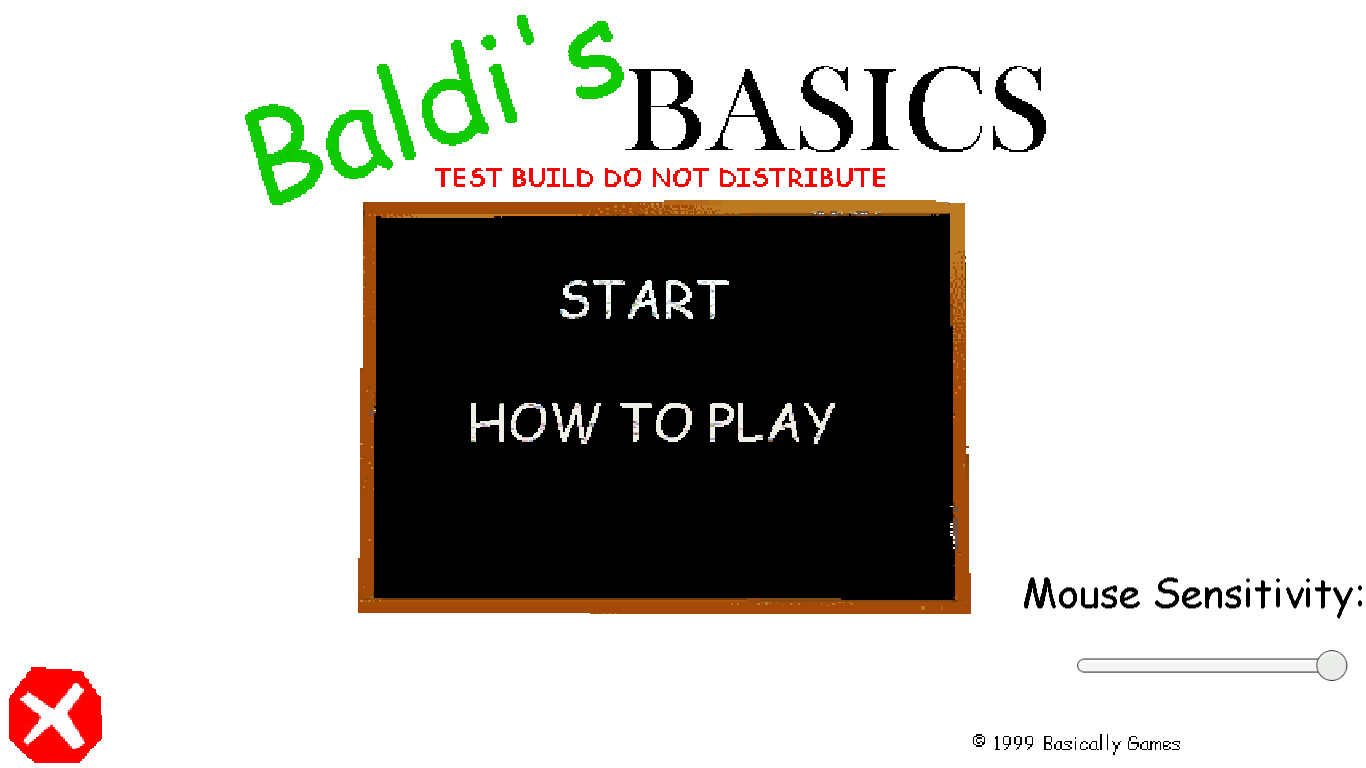 Baldi's BASICS

TEST BUILD DO NOT DISTRIBUTE

START

HOW TO PLAY

Mouse Sensitivity:

© 1999 Basically Games